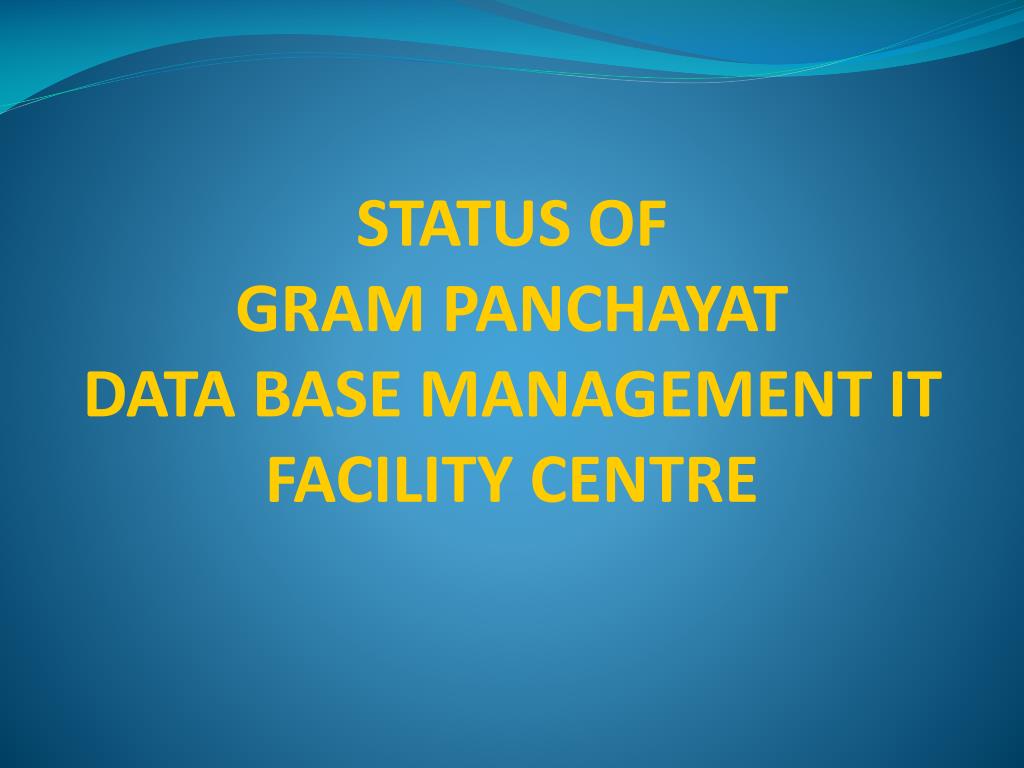 STATUS OF
GRAM PANCHAYAT
DATA BASE MANAGEMENT IT
FACILITY CENTRE